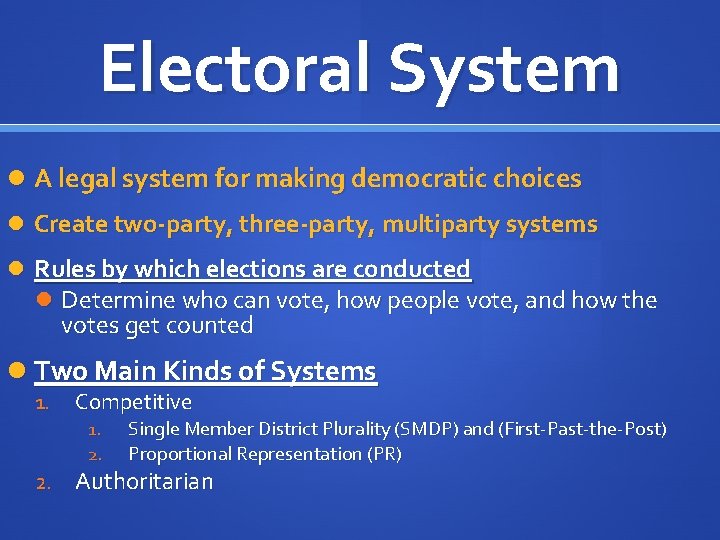 Electoral System

- A legal system for making democratic choices
- Create two-party, three-party, multiparty systems
- Rules by which elections are conducted
  - Determine who can vote, how people vote, and how the votes get counted
- Two Main Kinds of Systems
  1. Competitive
     1. Single Member District Plurality (SMDP) and (First-Past-the-Post)
     2. Proportional Representation (PR)
  2. Authoritarian